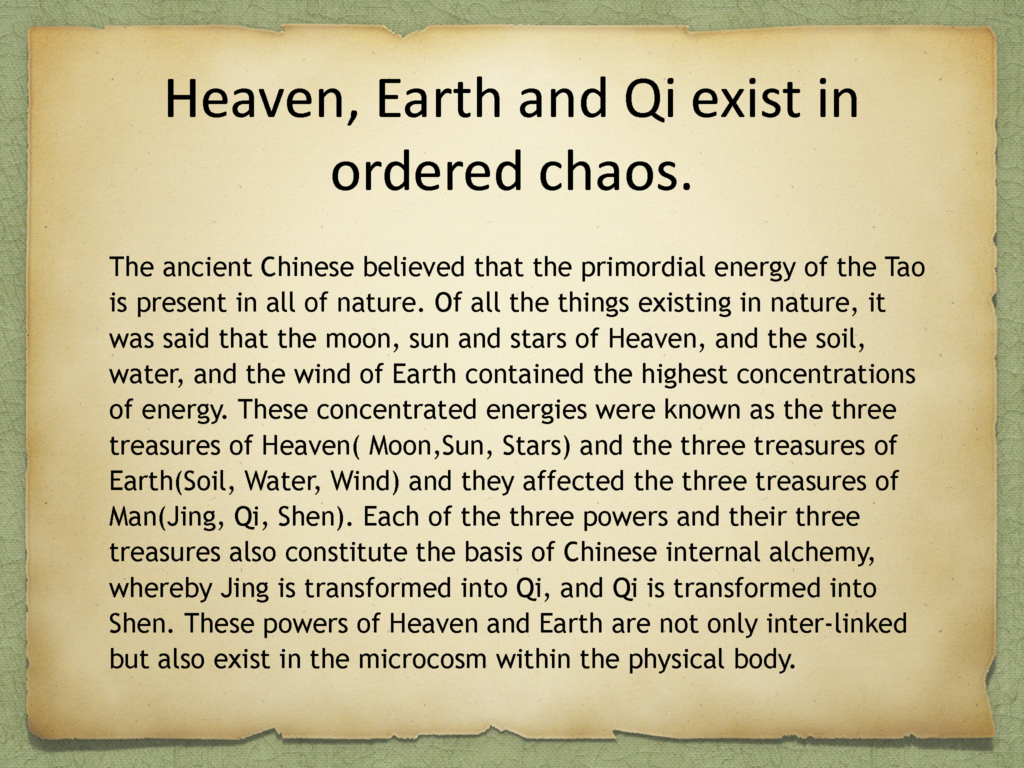 Heaven, Earth and Qi exist in ordered chaos.

The ancient Chinese believed that the primordial energy of the Tao is present in all of nature. Of all the things existing in nature, it was said that the moon, sun and stars of Heaven, and the soil, water, and the wind of Earth contained the highest concentrations of energy. These concentrated energies were known as the three treasures of Heaven( Moon,Sun, Stars) and the three treasures of Earth(Soil, Water, Wind) and they affected the three treasures of Man(Jing, Qi, Shen). Each of the three powers and their three treasures also constitute the basis of Chinese internal alchemy, whereby Jing is transformed into Qi, and Qi is transformed into Shen. These powers of Heaven and Earth are not only inter-linked but also exist in the microcosm within the physical body.